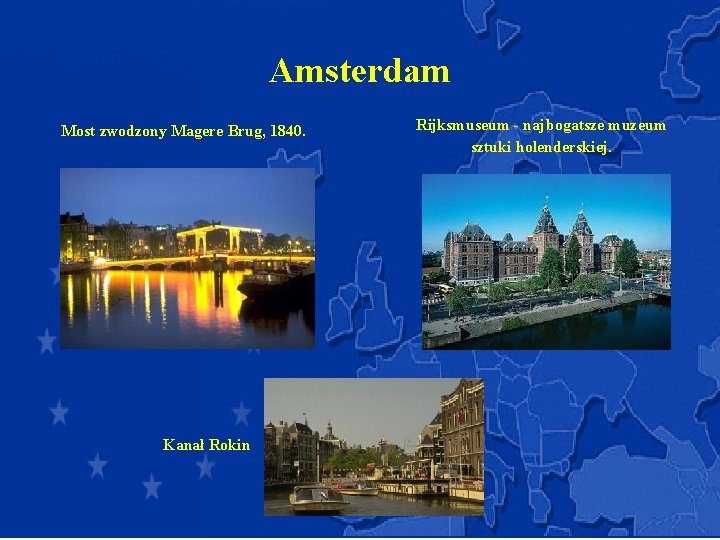 Amsterdam

Most zwodzony Magere Brug, 1840.

Rijksmuseum - najbogatsze muzeum sztuki holenderskiej.

Kanał Rokin